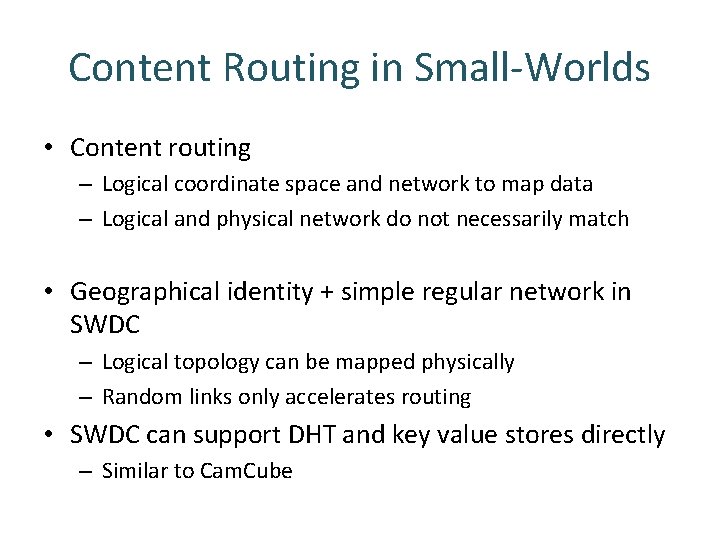 Content Routing in Small-Worlds

• Content routing
– Logical coordinate space and network to map data
– Logical and physical network do not necessarily match

• Geographical identity + simple regular network in SWDC
– Logical topology can be mapped physically
– Random links only accelerates routing

• SWDC can support DHT and key value stores directly
– Similar to CamCube